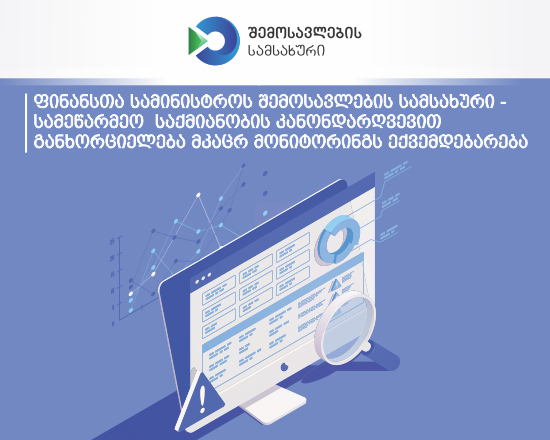 შემოსავლების სამსახური

ფინანსთა სამინისტროს შემოსავლების სამსახური - სამეწარმეო საქმიანობის კანონდარღვევით განხორციელება მკაცრ მონიტორინგს ექვემდებარება